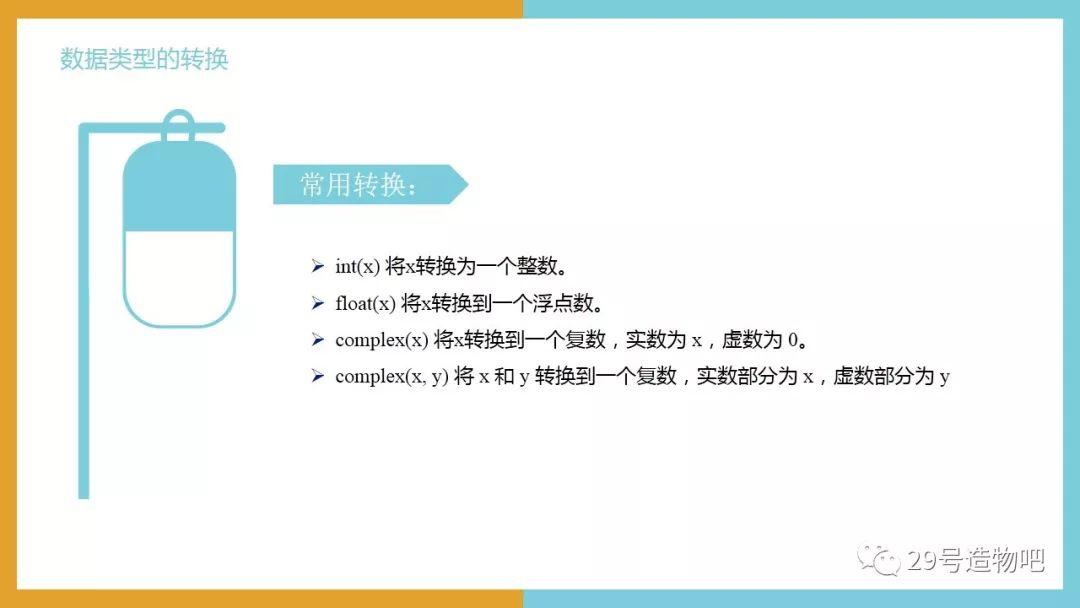 数据类型的转换

常用转换：

➢ int(x) 将x转换为一个整数。
➢ float(x) 将x转换到一个浮点数。
➢ complex(x) 将x转换到一个复数，实数为 x，虚数为 0。
➢ complex(x, y) 将 x 和 y 转换到一个复数，实数部分为 x，虚数部分为 y

29号造物吧